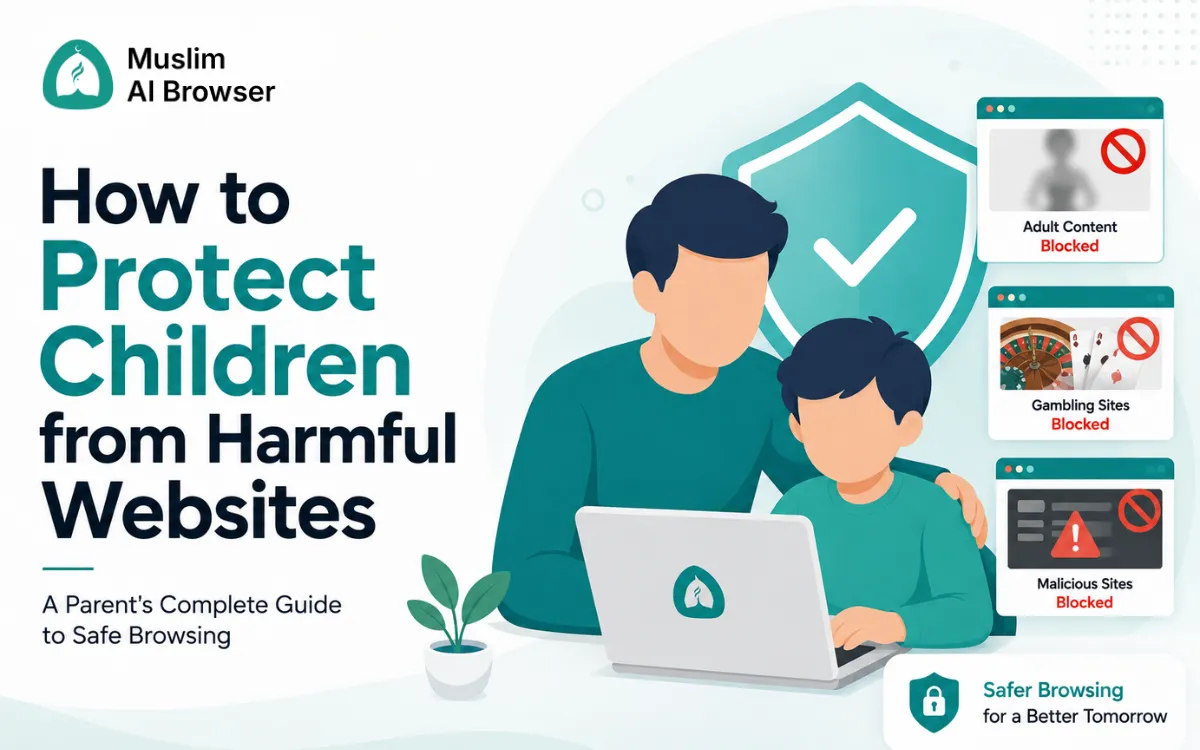 Muslim AI Browser

How to Protect Children from Harmful Websites

A Parent's Complete Guide to Safe Browsing

Adult Content
Blocked

Gambling Sites
Blocked

Malicious Sites
Blocked

Safer Browsing
for a Better Tomorrow